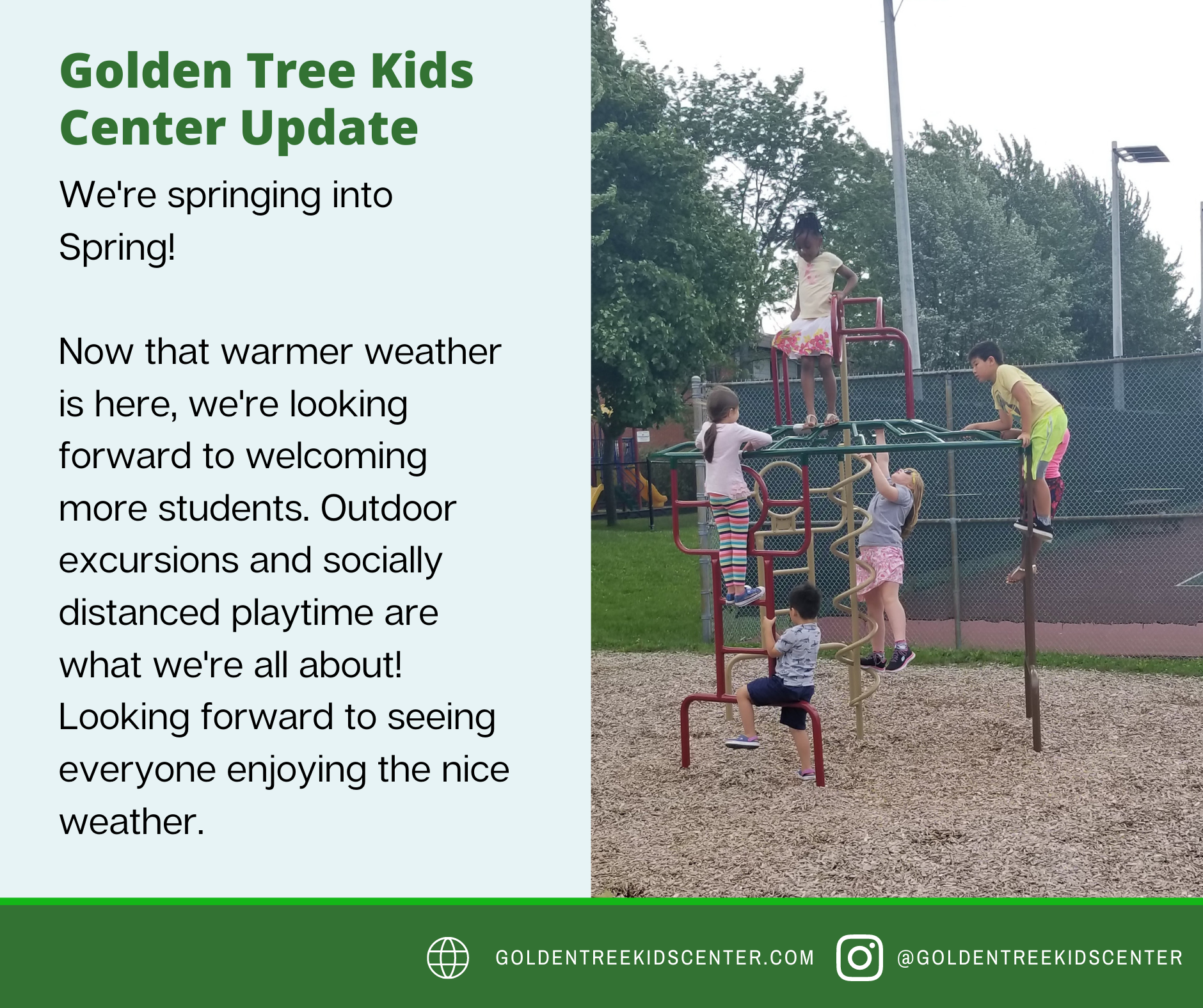 Golden Tree Kids Center Update

We're springing into Spring!

Now that warmer weather is here, we're looking forward to welcoming more students. Outdoor excursions and socially distanced playtime are what we're all about! Looking forward to seeing everyone enjoying the nice weather.

GOLDENTREEKIDSCENTER.COM @GOLDENTREEKIDSCENTER